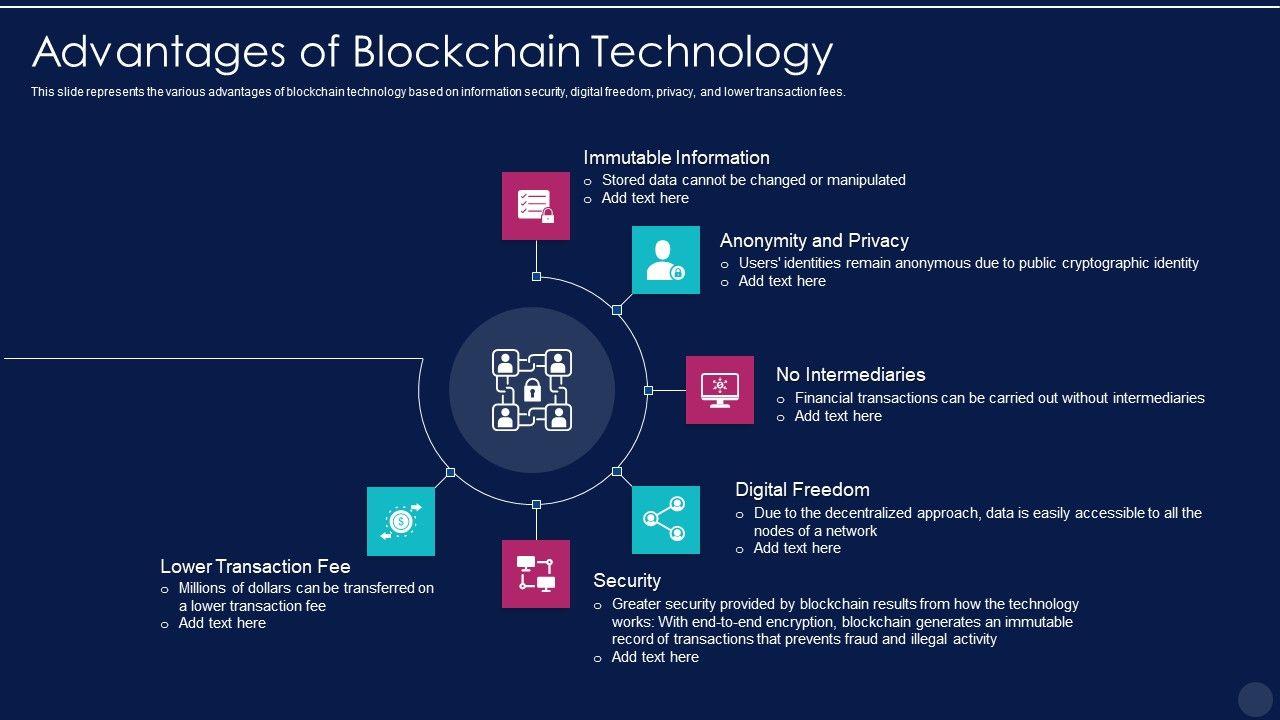 Advantages of Blockchain Technology

This slide represents the various advantages of blockchain technology based on information security, digital freedom, privacy, and lower transaction fees.

Immutable Information
o Stored data cannot be changed or manipulated
o Add text here

Anonymity and Privacy
o Users' identities remain anonymous due to public cryptographic identity
o Add text here

No Intermediaries
o Financial transactions can be carried out without intermediaries
o Add text here

Digital Freedom
o Due to the decentralized approach, data is easily accessible to all the nodes of a network
o Add text here

Security
o Greater security provided by blockchain results from how the technology works: With end-to-end encryption, blockchain generates an immutable record of transactions that prevents fraud and illegal activity
o Add text here

Lower Transaction Fee
o Millions of dollars can be transferred on a lower transaction fee
o Add text here